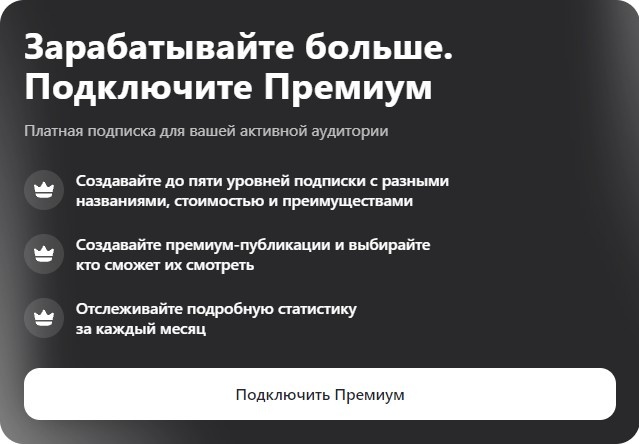 Зарабатывайте больше. Подключите Премиум

Платная подписка для вашей активной аудитории

Создавайте до пяти уровней подписки с разными названиями, стоимостью и преимуществами

Создавайте премиум-публикации и выбирайте кто сможет их смотреть

Отслеживайте подробную статистику за каждый месяц

Подключить Премиум